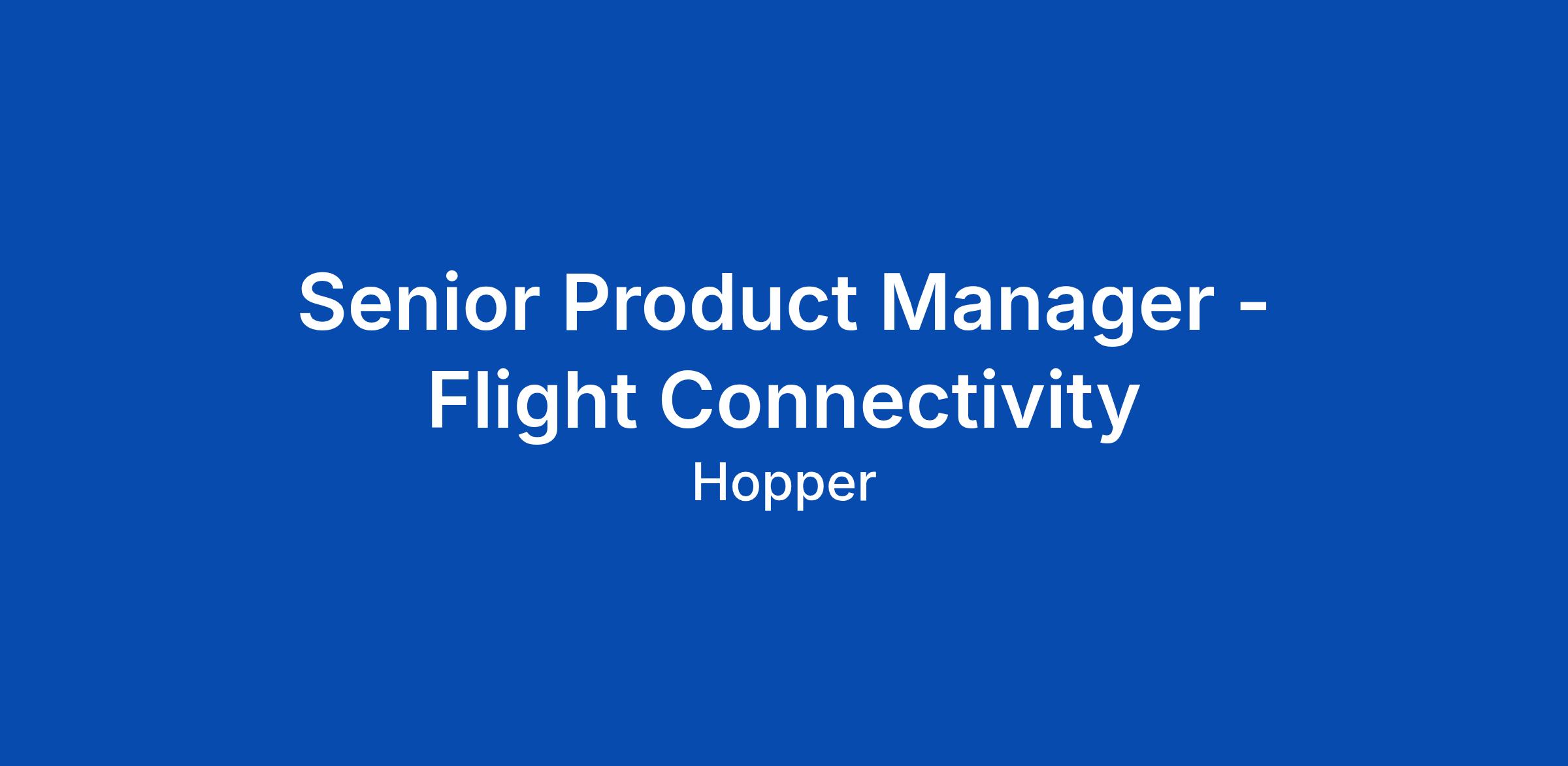 Senior Product Manager - Flight Connectivity

Hopper